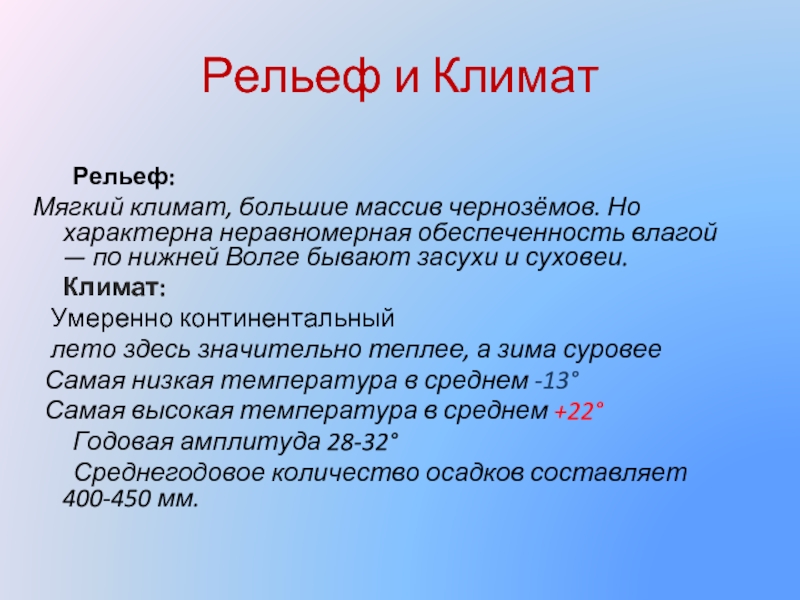 Рельеф и Климат

Рельеф:

Мягкий климат, большие массив чернозёмов. Но характерна неравномерная обеспеченность влагой — по нижней Волге бывают засухи и суховеи.

Климат:

Умеренно континентальный

лето здесь значительно теплее, а зима суровее

Самая низкая температура в среднем -13°

Самая высокая температура в среднем +22°

Годовая амплитуда 28-32°

Среднегодовое количество осадков составляет 400-450 мм.